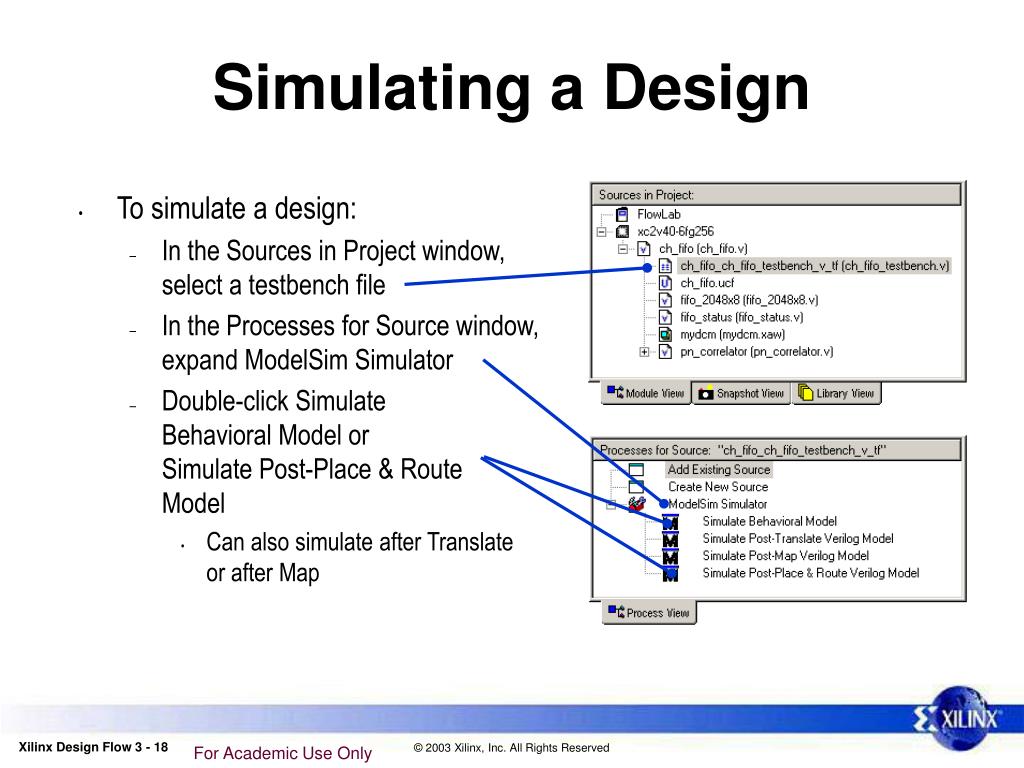 Simulating a Design

• To simulate a design:
– In the Sources in Project window, select a testbench file
– In the Processes for Source window, expand ModelSim Simulator
– Double-click Simulate Behavioral Model or Simulate Post-Place & Route Model
• Can also simulate after Translate or after Map

Sources in Project:
FlowLab
xc2v40-6fg256
ch_fifo (ch_fifo.v)
ch_fifo_ch_fifo_testbench_v_tf (ch_fifo_testbench.v)
ch_fifo.ucf
fifo_2048x8 (fifo_2048x8.v)
fifo_status (fifo_status.v)
mydcm (mydcm.xaw)
pn_correlator (pn_correlator.v)

Module View
Snapshot View
Library View

Processes for Source: "ch_fifo_ch_fifo_testbench_v_tf"
Add Existing Source
Create New Source
ModelSim Simulator
Simulate Behavioral Model
Simulate Post-Translate Verilog Model
Simulate Post-Map Verilog Model
Simulate Post-Place & Route Verilog Model

Process View

XILINX

Xilinx Design Flow 3 - 18
For Academic Use Only
© 2003 Xilinx, Inc. All Rights Reserved